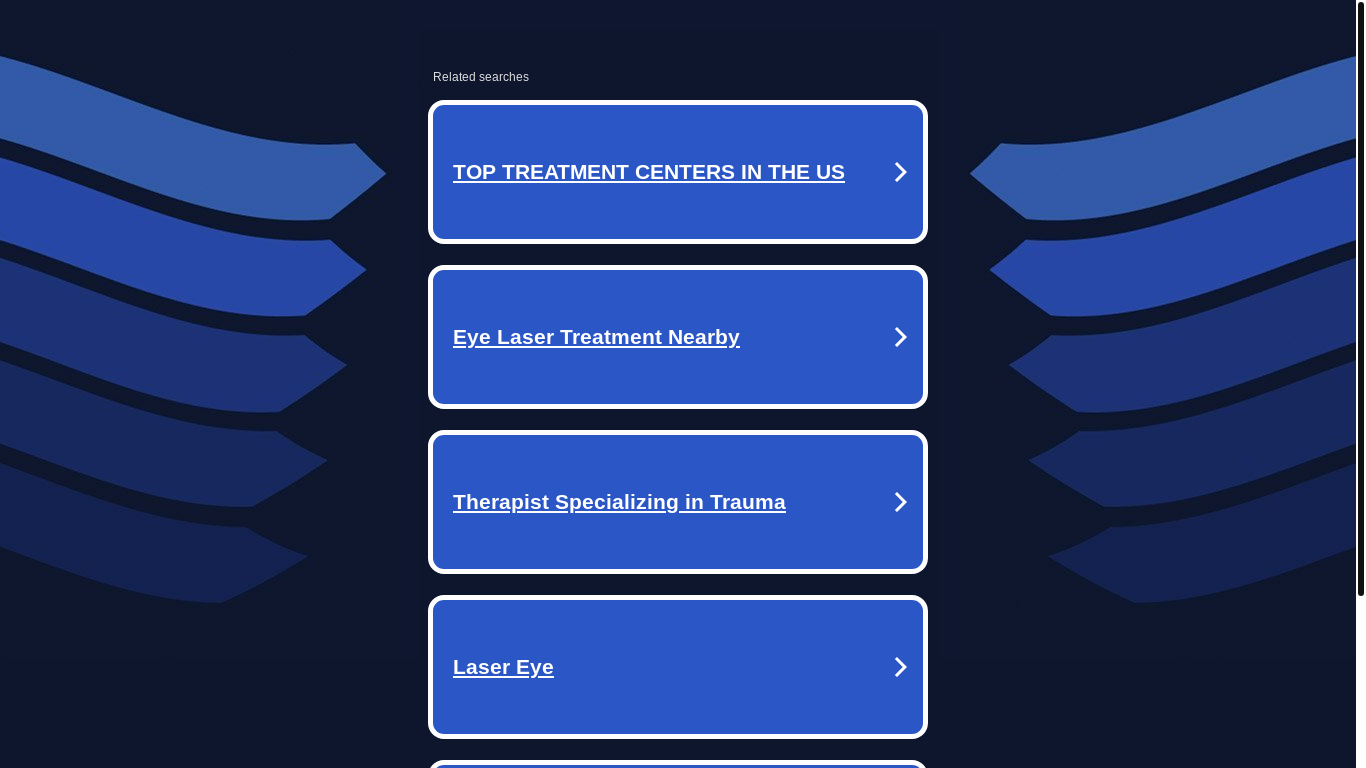 Related searches

TOP TREATMENT CENTERS IN THE US

Eye Laser Treatment Nearby

Therapist Specializing in Trauma

Laser Eye